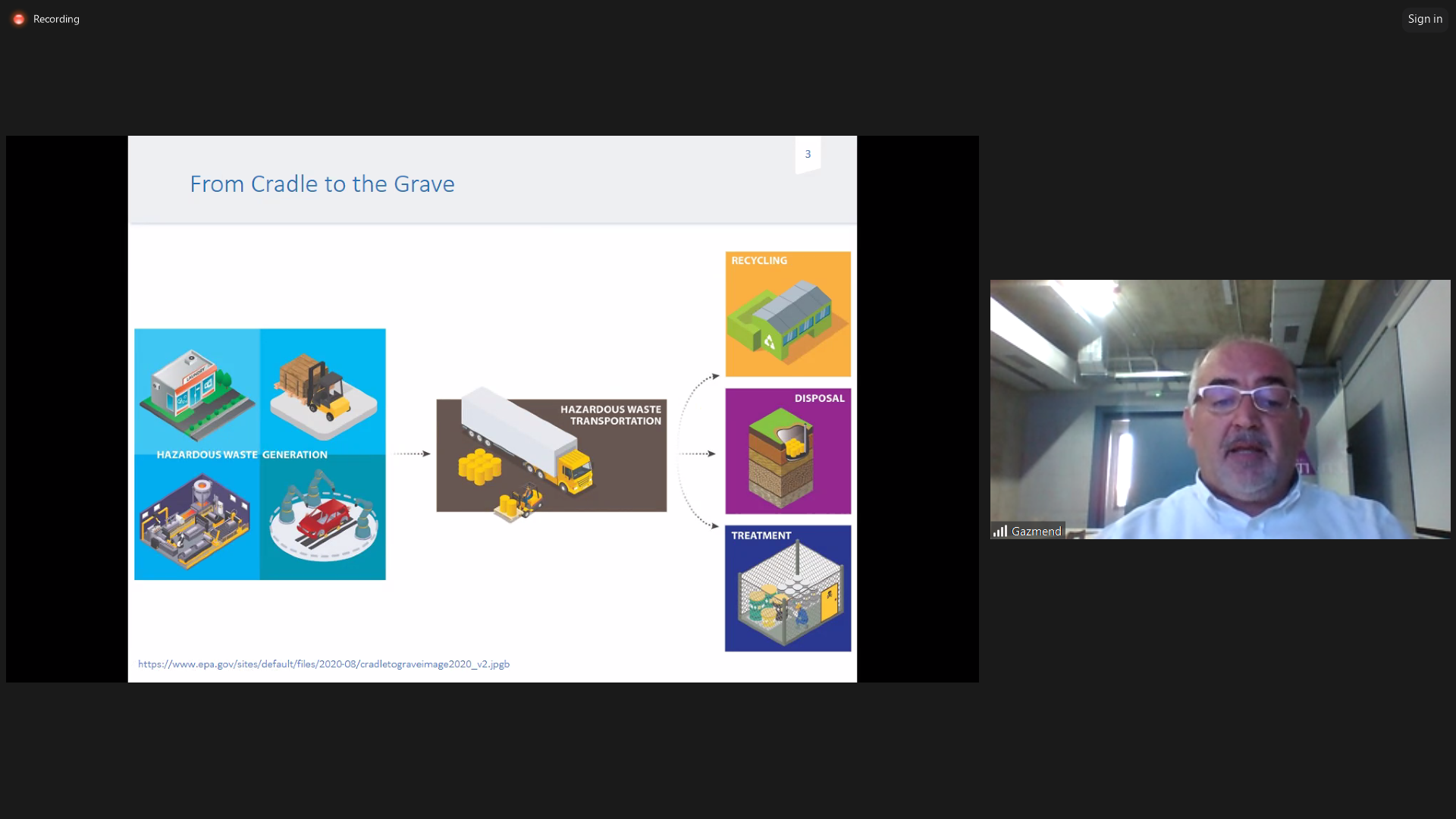 Recording

Sign in

3

From Cradle to the Grave

LAUNDRY

HAZARDOUS WASTE GENERATION

HAZARDOUS WASTE TRANSPORTATION

RECYCLING

DISPOSAL

TREATMENT

https://www.epa.gov/sites/default/files/2020-08/cradletograveimage2020_v2.jpgb

Gazmend